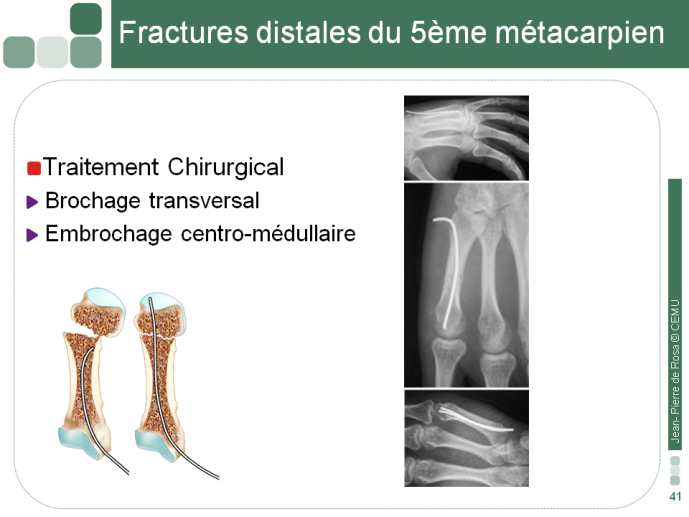 Fractures distales du 5ème métacarpien

Traitement Chirurgical
Brochage transversal
Embrochage centro-médullaire

Jean- Pierre de Rosa © CEMU

41